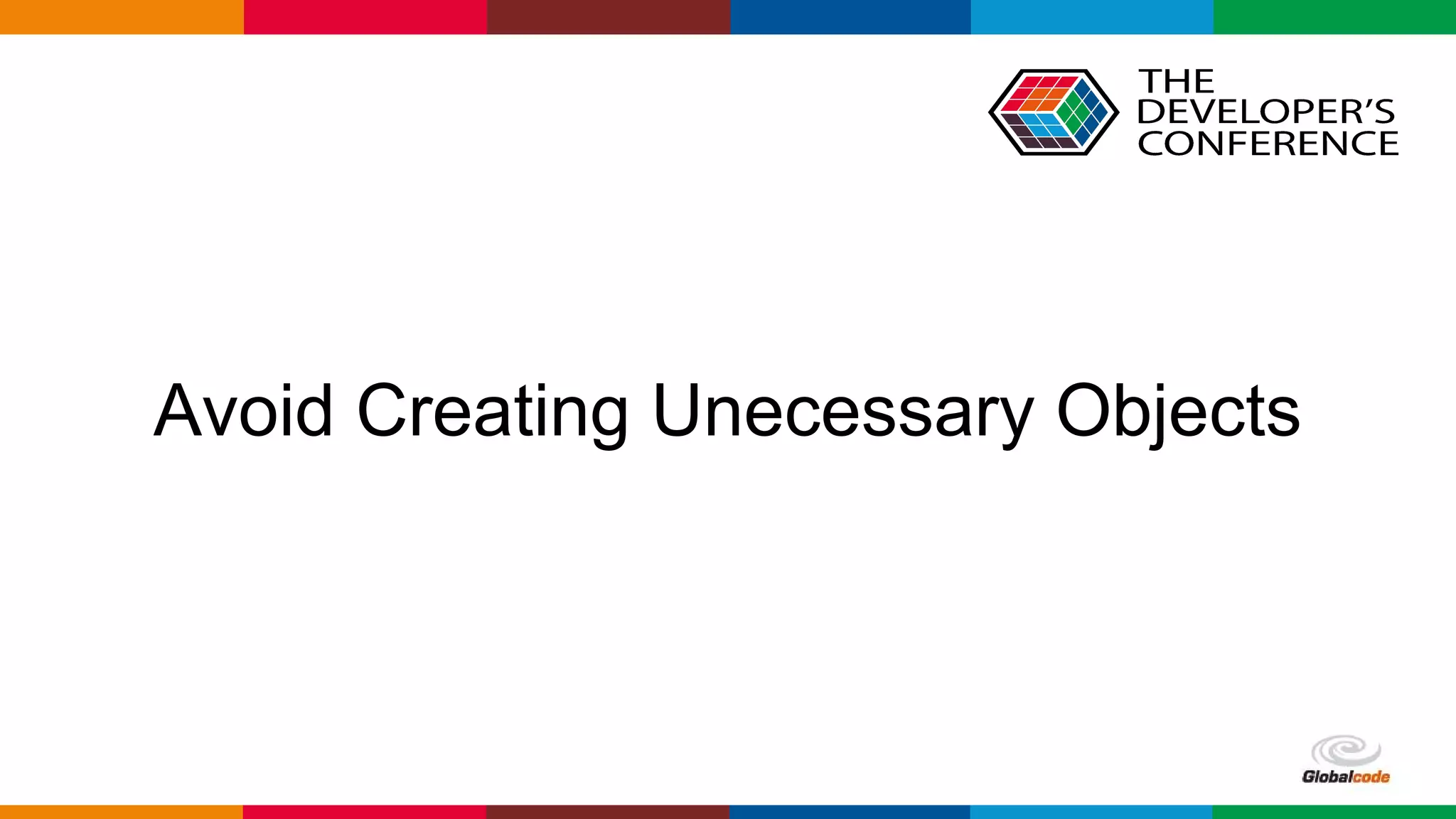 THE DEVELOPER'S CONFERENCE

Avoid Creating Unecessary Objects

Globalcode